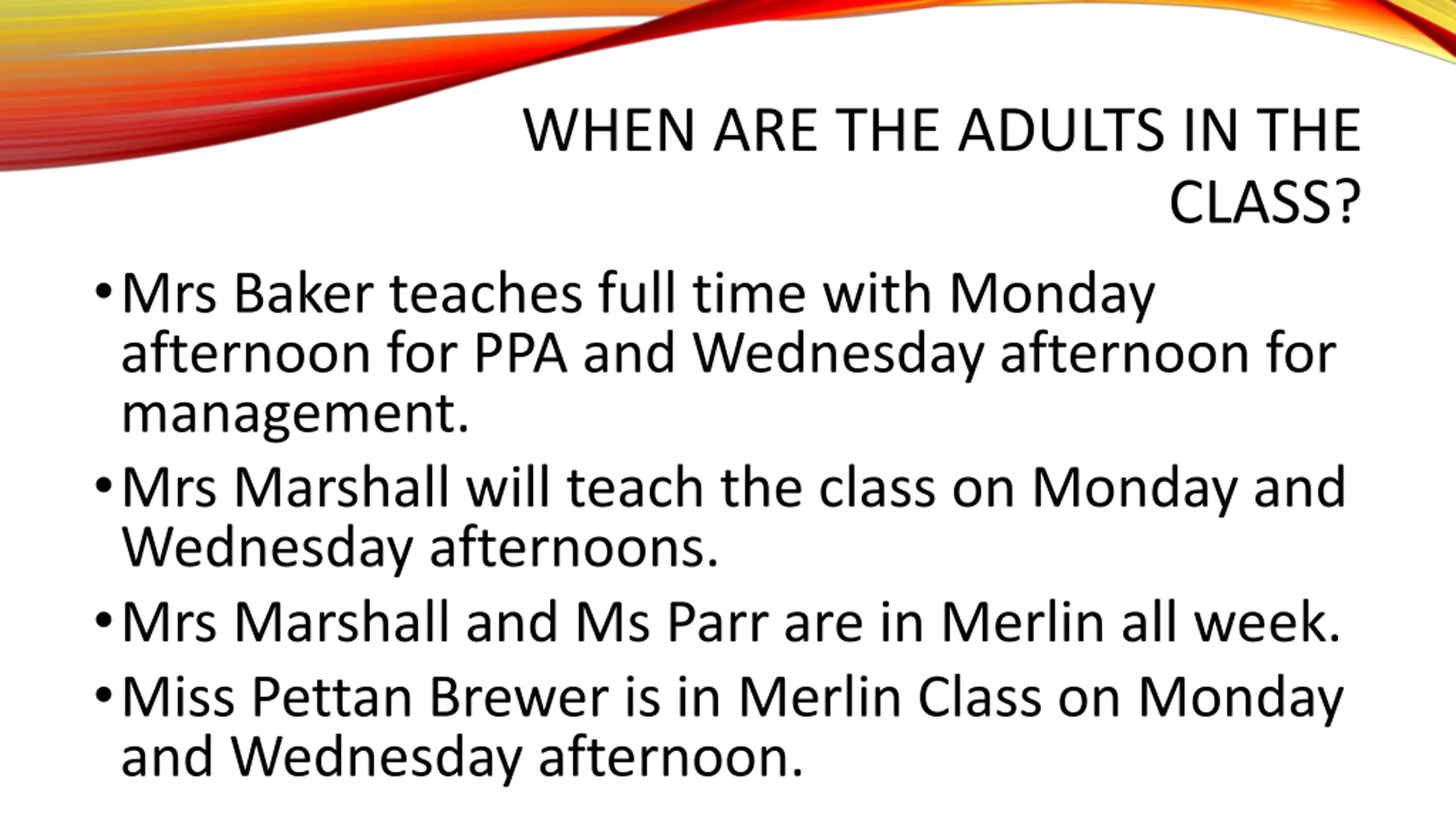 WHEN ARE THE ADULTS IN THE CLASS?

• Mrs Baker teaches full time with Monday afternoon for PPA and Wednesday afternoon for management.

• Mrs Marshall will teach the class on Monday and Wednesday afternoons.

• Mrs Marshall and Ms Parr are in Merlin all week.

• Miss Pettan Brewer is in Merlin Class on Monday and Wednesday afternoon.